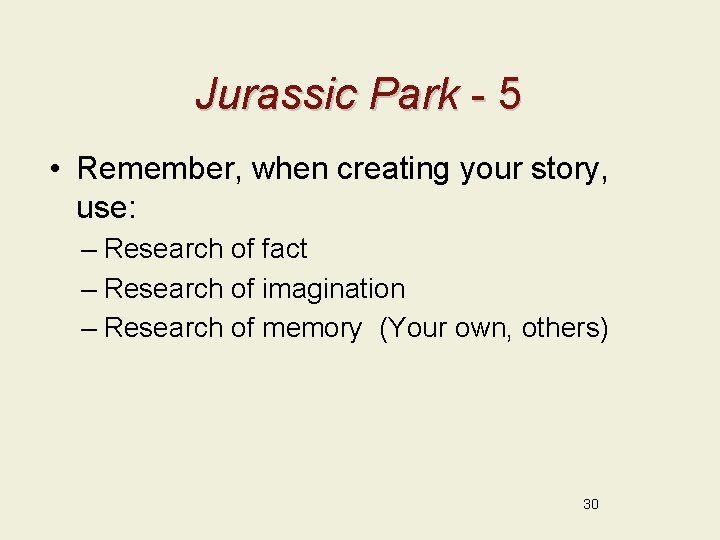 Jurassic Park - 5

• Remember, when creating your story, use:
– Research of fact
– Research of imagination
– Research of memory (Your own, others)

30